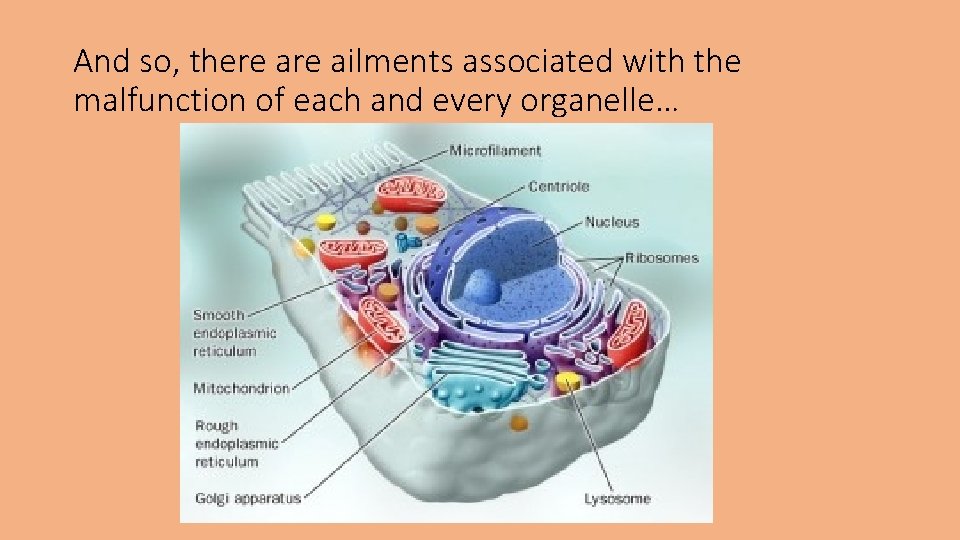 And so, there are ailments associated with the malfunction of each and every organelle…

Microfilament
Centriole
Nucleus
Ribosomes
Smooth endoplasmic reticulum
Mitochondrion
Rough endoplasmic reticulum
Golgi apparatus
Lysosome